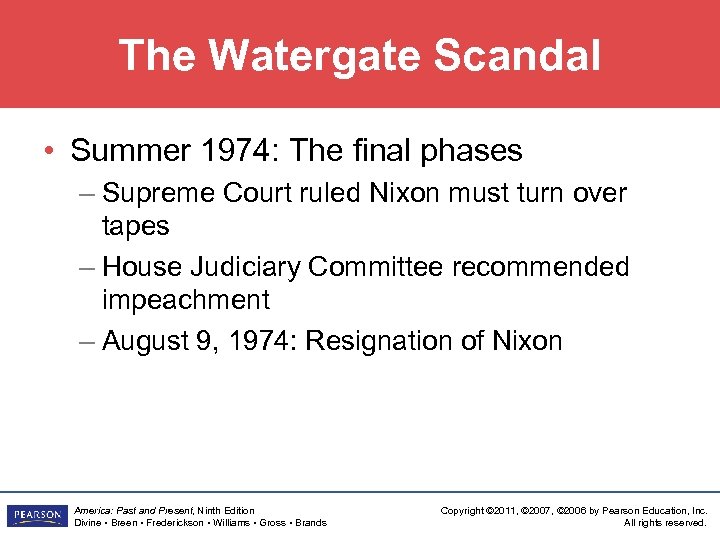 The Watergate Scandal

• Summer 1974: The final phases
– Supreme Court ruled Nixon must turn over tapes
– House Judiciary Committee recommended impeachment
– August 9, 1974: Resignation of Nixon

PEARSON

America: Past and Present, Ninth Edition
Divine • Breen • Frederickson • Williams • Gross • Brands

Copyright ©2011, ©2007, ©2006 by Pearson Education, Inc.
All rights reserved.